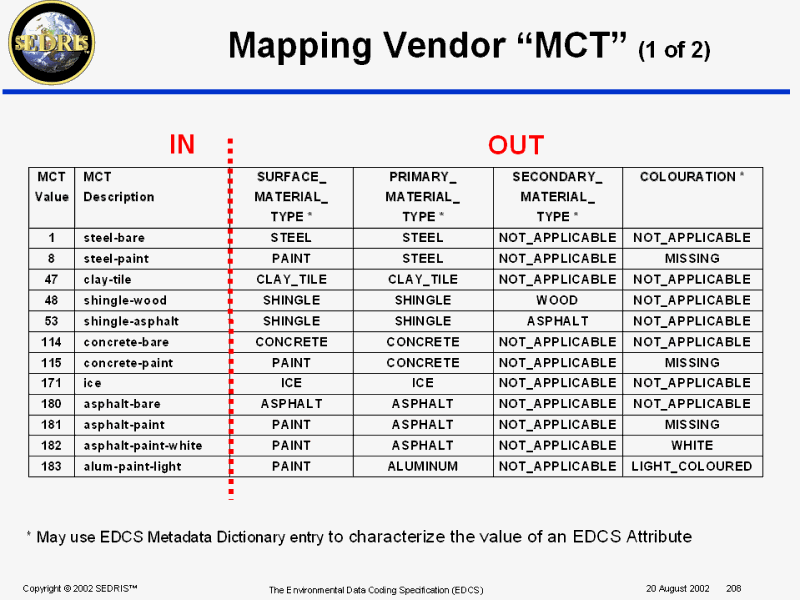 SEDRIS

Mapping Vendor “MCT” (1 of 2)

IN

OUT

| MCT Value | MCT Description | SURFACE_ MATERIAL_ TYPE * | PRIMARY_ MATERIAL_ TYPE * | SECONDARY_ MATERIAL_ TYPE * | COLOURATION * |
|---|---|---|---|---|---|
| 1 | steel-bare | STEEL | STEEL | NOT_APPLICABLE | NOT_APPLICABLE |
| 8 | steel-paint | PAINT | STEEL | NOT_APPLICABLE | MISSING |
| 47 | clay-tile | CLAY_TILE | CLAY_TILE | NOT_APPLICABLE | NOT_APPLICABLE |
| 48 | shingle-wood | SHINGLE | SHINGLE | WOOD | NOT_APPLICABLE |
| 53 | shingle-asphalt | SHINGLE | SHINGLE | ASPHALT | NOT_APPLICABLE |
| 114 | concrete-bare | CONCRETE | CONCRETE | NOT_APPLICABLE | NOT_APPLICABLE |
| 115 | concrete-paint | PAINT | CONCRETE | NOT_APPLICABLE | MISSING |
| 171 | ice | ICE | ICE | NOT_APPLICABLE | NOT_APPLICABLE |
| 180 | asphalt-bare | ASPHALT | ASPHALT | NOT_APPLICABLE | NOT_APPLICABLE |
| 181 | asphalt-paint | PAINT | ASPHALT | NOT_APPLICABLE | MISSING |
| 182 | asphalt-paint-white | PAINT | ASPHALT | NOT_APPLICABLE | WHITE |
| 183 | alum-paint-light | PAINT | ALUMINUM | NOT_APPLICABLE | LIGHT_COLOURED |

* May use EDCS Metadata Dictionary entry to characterize the value of an EDCS Attribute

Copyright © 2002 SEDRIS™

The Environmental Data Coding Specification (EDCS)

20 August 2002 208